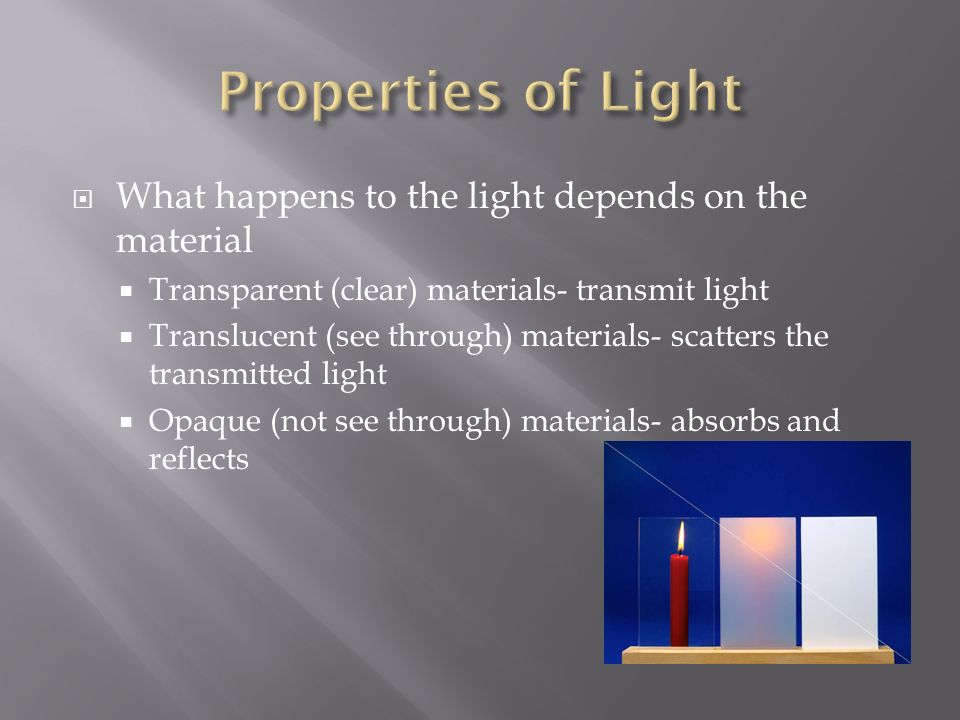 Properties of Light

What happens to the light depends on the material

Transparent (clear) materials- transmit light

Translucent (see through) materials- scatters the transmitted light

Opaque (not see through) materials- absorbs and reflects